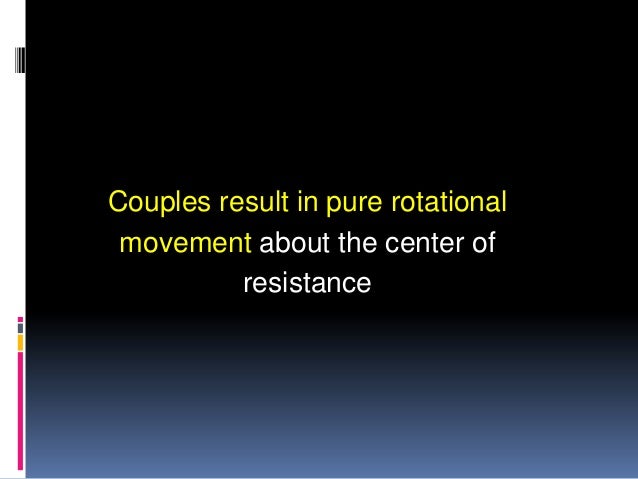 Couples result in pure rotational movement about the center of resistance